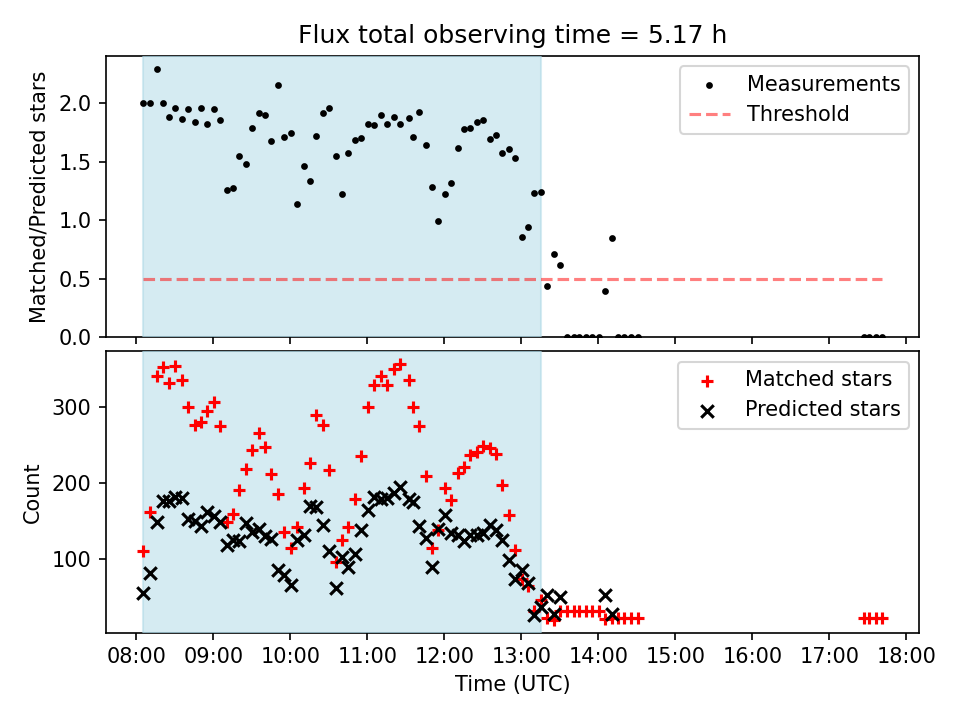 Flux total observing time = 5.17 h

Matched/Predicted stars

2.0
1.5
1.0
0.5
0.0

Measurements
Threshold

Count

300
200
100

Matched stars
Predicted stars

08:00 09:00 10:00 11:00 12:00 13:00 14:00 15:00 16:00 17:00 18:00

Time (UTC)